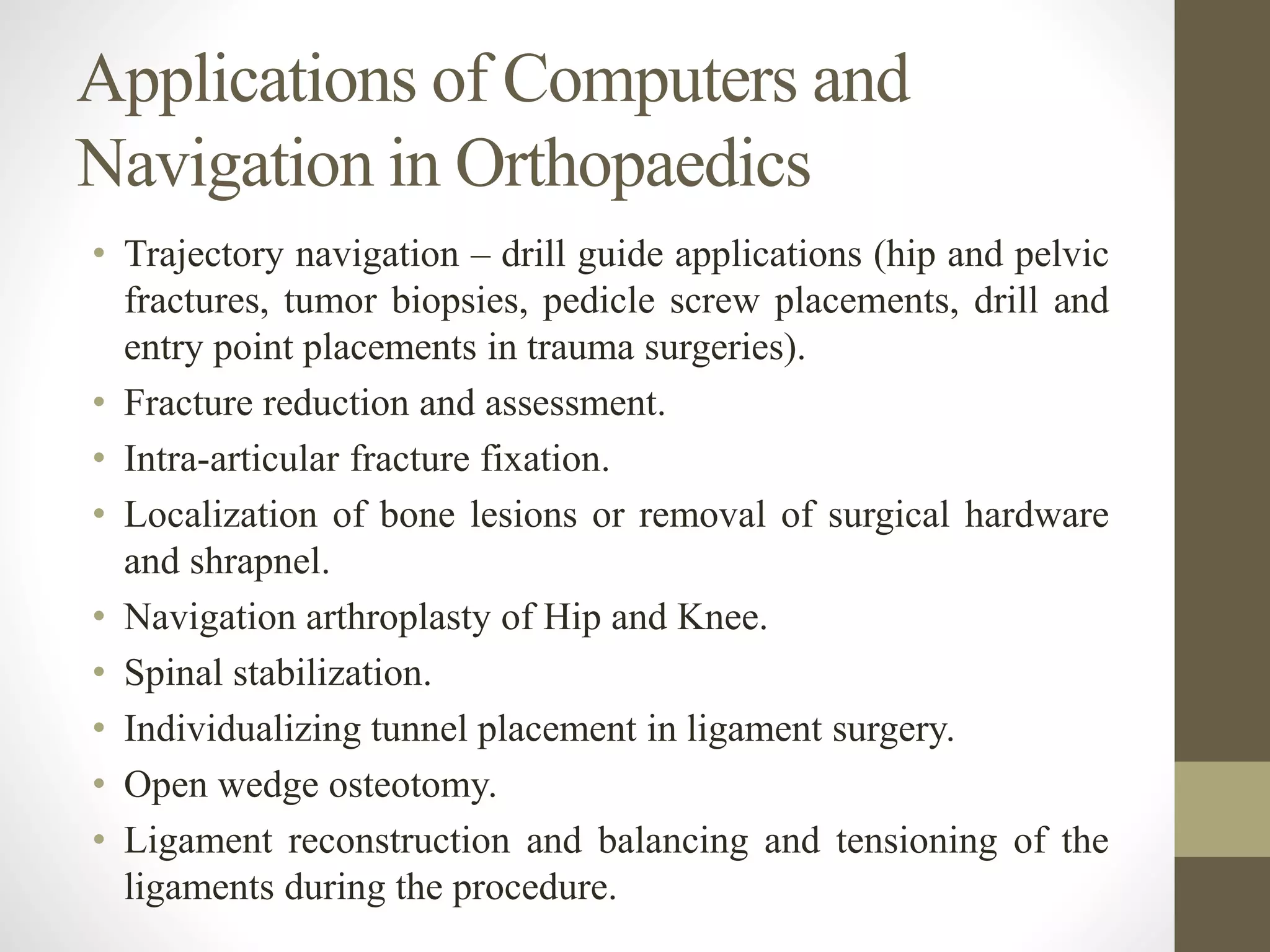 Applications of Computers and Navigation in Orthopaedics

• Trajectory navigation – drill guide applications (hip and pelvic fractures, tumor biopsies, pedicle screw placements, drill and entry point placements in trauma surgeries).
• Fracture reduction and assessment.
• Intra-articular fracture fixation.
• Localization of bone lesions or removal of surgical hardware and shrapnel.
• Navigation arthroplasty of Hip and Knee.
• Spinal stabilization.
• Individualizing tunnel placement in ligament surgery.
• Open wedge osteotomy.
• Ligament reconstruction and balancing and tensioning of the ligaments during the procedure.